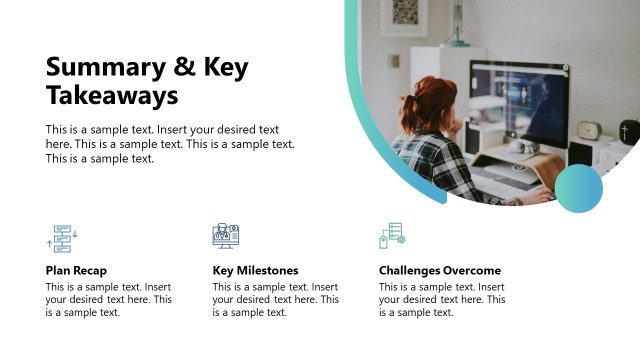 Summary & Key Takeaways

This is a sample text. Insert your desired text here. This is a sample text. This is a sample text. This is a sample text.

Plan Recap

This is a sample text. Insert your desired text here. This is a sample text.

Key Milestones

This is a sample text. Insert your desired text here. This is a sample text.

Challenges Overcome

This is a sample text. Insert your desired text here. This is a sample text.